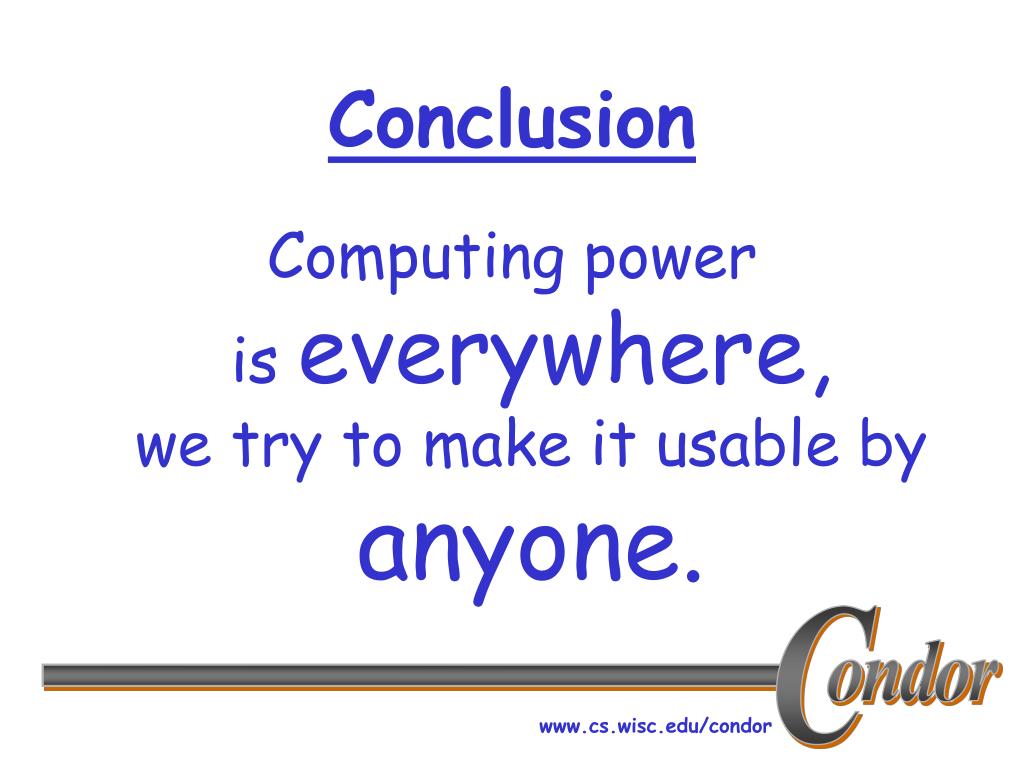 Conclusion

Computing power is everywhere, we try to make it usable by anyone.

Condor

www.cs.wisc.edu/condor